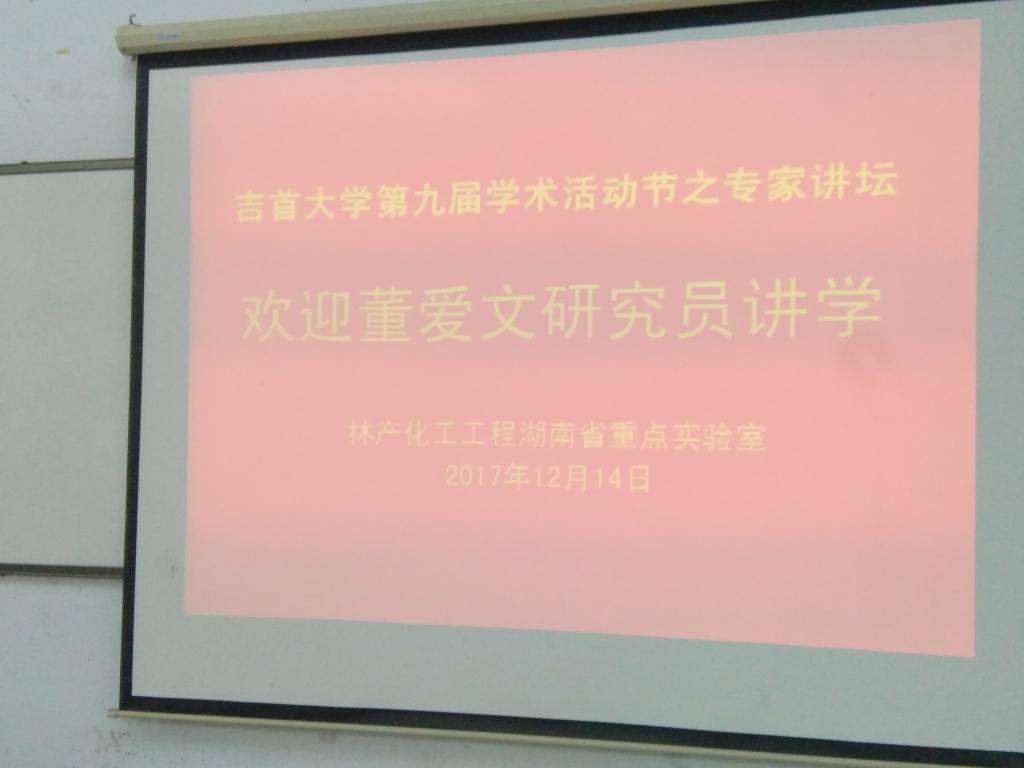 吉首大学第九届学术活动节之专家讲坛

欢迎董爱文研究员讲学

林产化工工程湖南省重点实验室
2017年12月14日